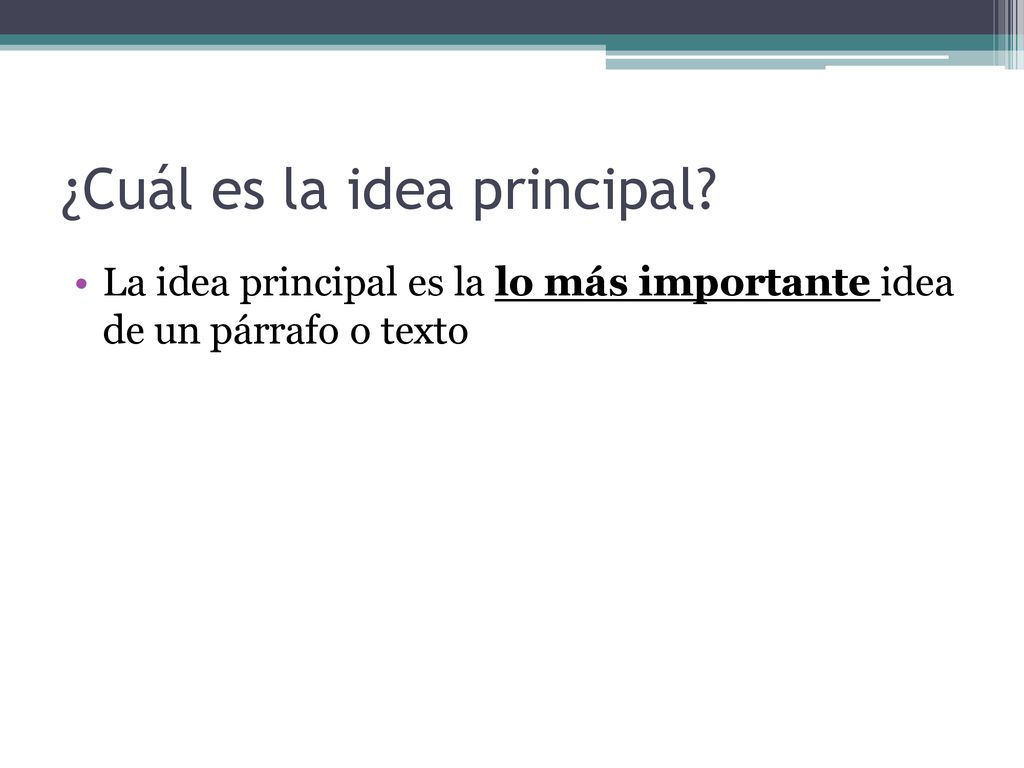 ¿Cuál es la idea principal?

• La idea principal es la lo más importante idea de un párrafo o texto